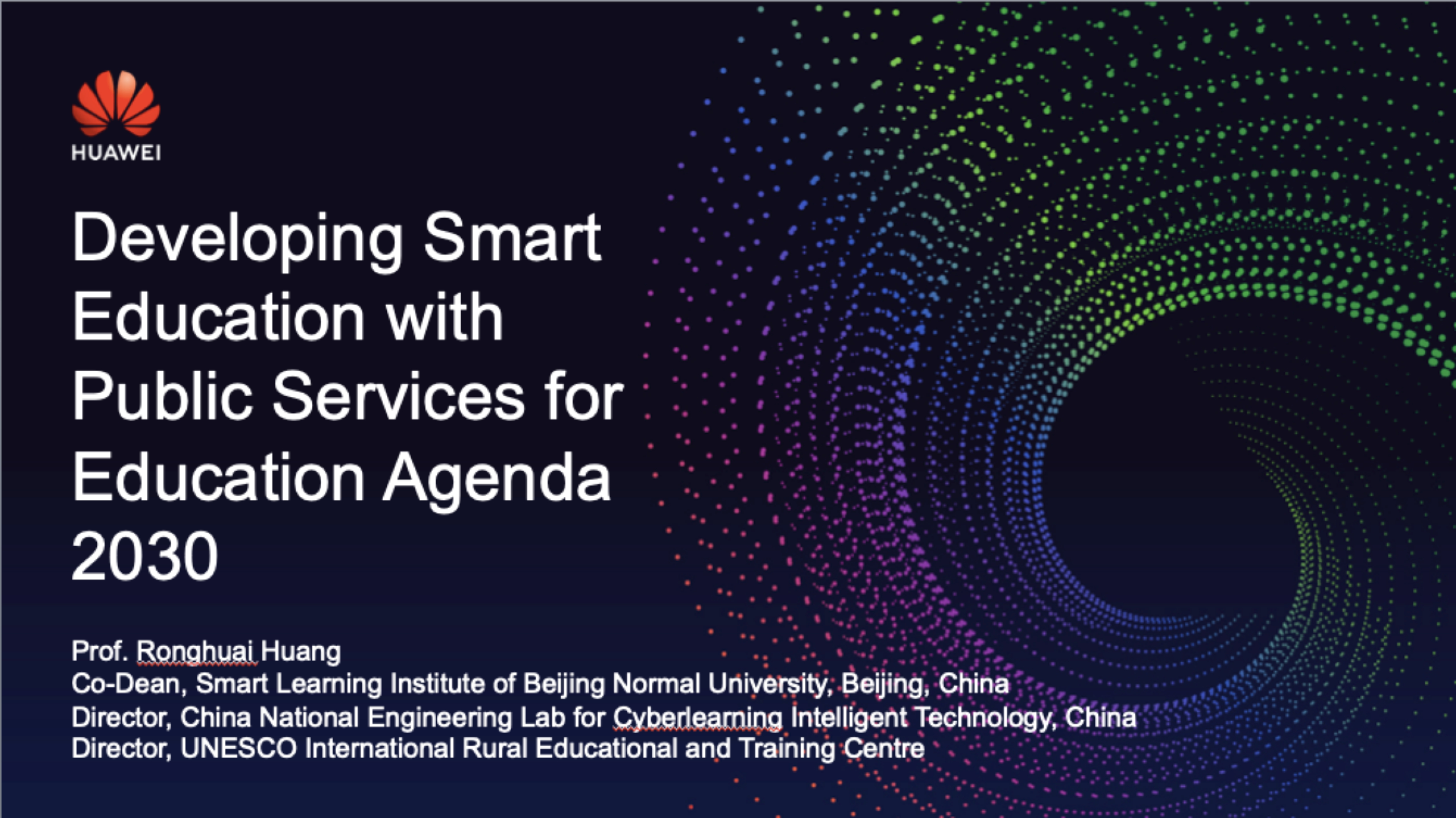 HUAWEI

Developing Smart Education with Public Services for Education Agenda 2030

Prof. Ronghuai Huang
Co-Dean, Smart Learning Institute of Beijing Normal University, Beijing, China
Director, China National Engineering Lab for Cyberlearning Intelligent Technology, China
Director, UNESCO International Rural Educational and Training Centre